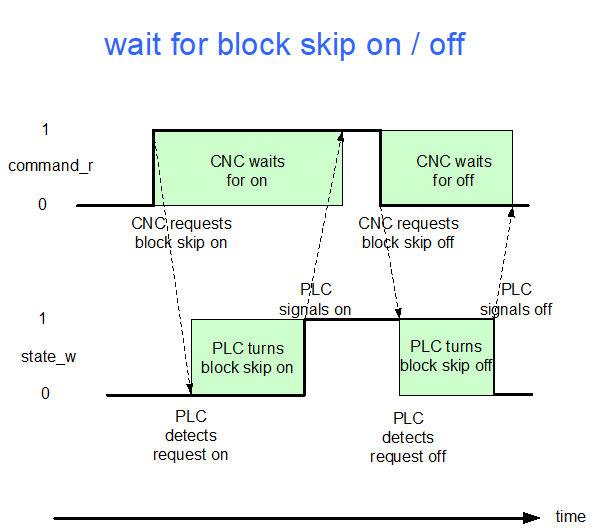 wait for block skip on / off

1

command_r

0

CNC waits for on

CNC waits for off

CNC requests block skip on

CNC requests block skip off

PLC signals on

PLC signals off

1

state_w

0

PLC turns block skip on

PLC turns block skip off

PLC detects request on

PLC detects request off

time